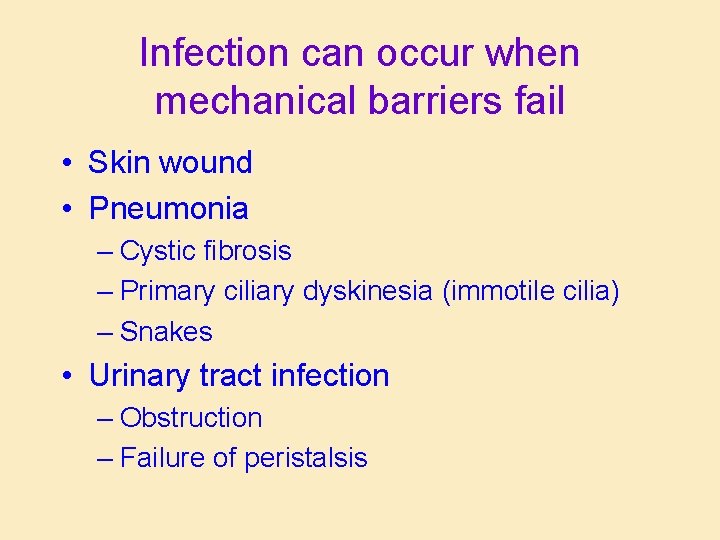 Infection can occur when mechanical barriers fail

• Skin wound
• Pneumonia
– Cystic fibrosis
– Primary ciliary dyskinesia (immotile cilia)
– Snakes
• Urinary tract infection
– Obstruction
– Failure of peristalsis